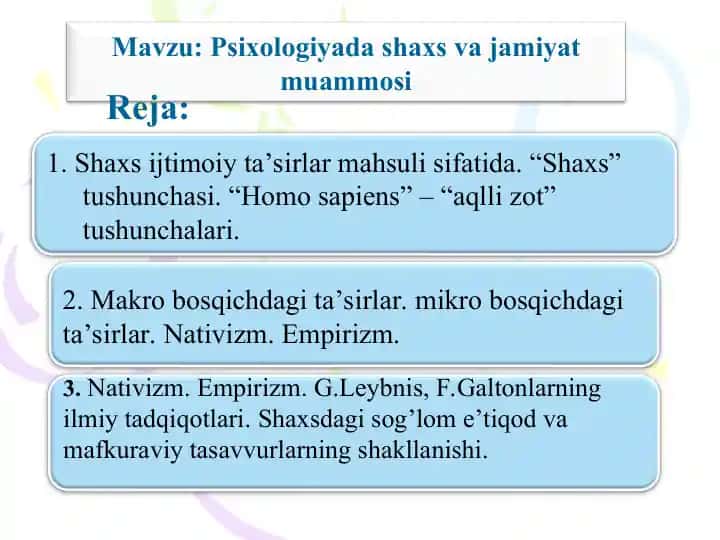 Mavzu: Psixologiyada shaxs va jamiyat muammosi

Reja:

1. Shaxs ijtimoiy ta’sirlar mahsuli sifatida. “Shaxs” tushunchasi. “Homo sapiens” – “aqlli zot” tushunchalari.

2. Makro bosqichdagi ta’sirlar. mikro bosqichdagi ta’sirlar. Nativizm. Empirizm.

3. Nativizm. Empirizm. G.Leybnis, F.Galtonlarning ilmiy tadqiqotlari. Shaxsdagi sog’lom e’tiqod va mafkuraviy tasavvurlarning shakllanishi.